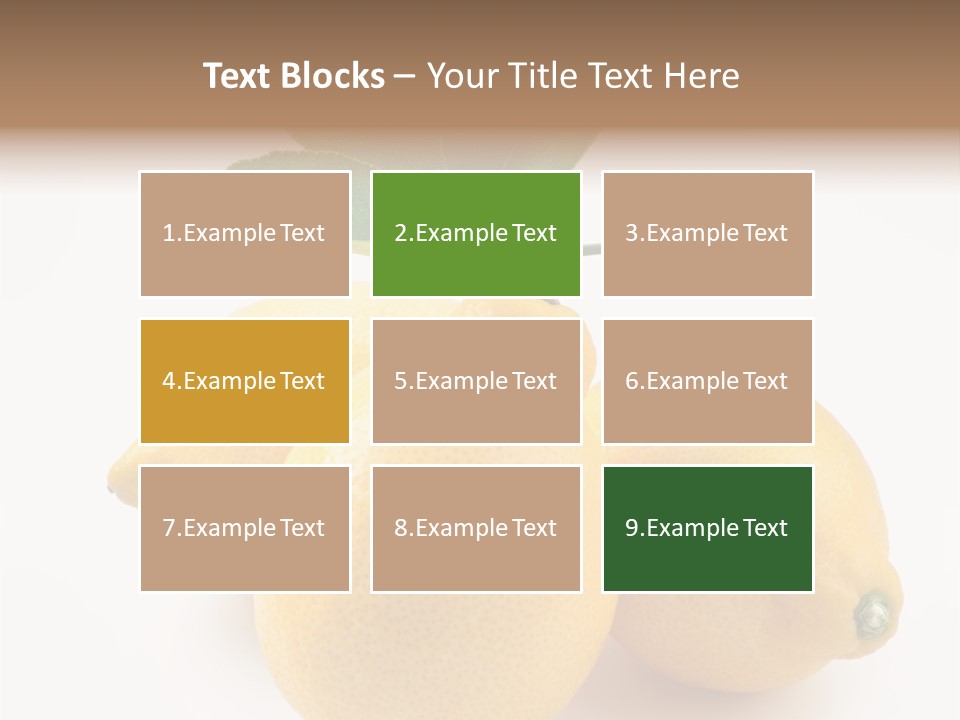 Text Blocks – Your Title Text Here

1.Example Text

2.Example Text

3.Example Text

4.Example Text

5.Example Text

6.Example Text

7.Example Text

8.Example Text

9.Example Text